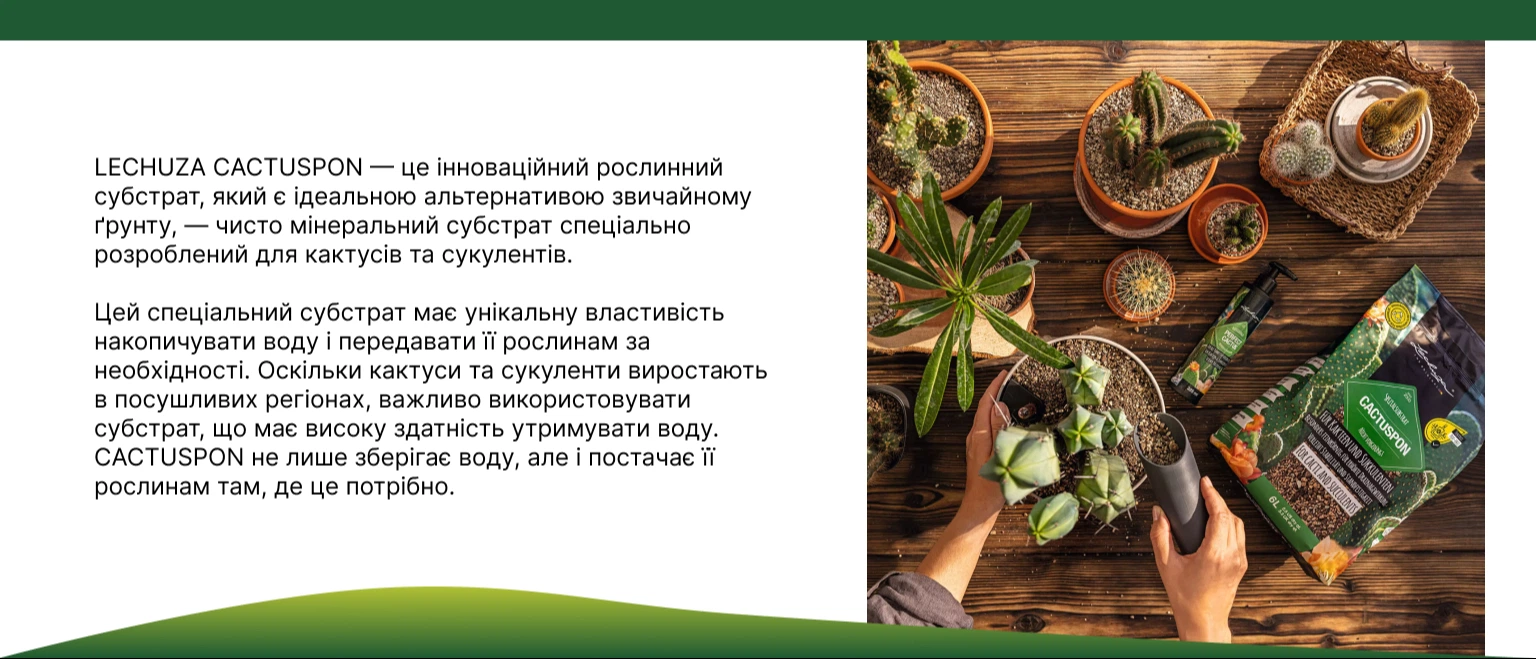 LECHUZA CACTUSPON — це інноваційний рослинний субстрат, який є ідеальною альтернативою звичайному ґрунту, — чисто мінеральний субстрат спеціально розроблений для кактусів та сукулентів.

Цей спеціальний субстрат має унікальну властивість накопичувати воду і передавати її рослинам за необхідності. Оскільки кактуси та сукуленти виростають в посушливих регіонах, важливо використовувати субстрат, що має високу здатність утримувати воду. CACTUSPON не лише зберігає воду, але і постачає її рослинам там, де це потрібно.

CACTUSPON

FÜR KAKTEEN UND SUKKULENTEN

FOR CACTI AND SUCCULENTS

6L